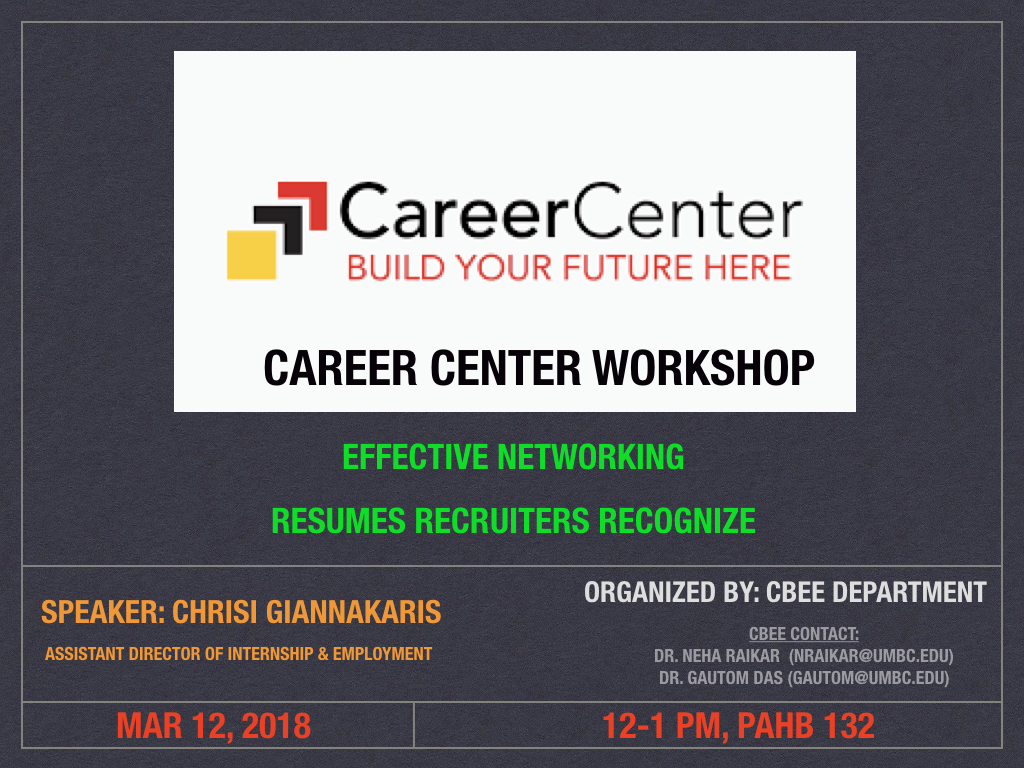 CareerCenter
BUILD YOUR FUTURE HERE

CAREER CENTER WORKSHOP

EFFECTIVE NETWORKING

RESUMES RECRUITERS RECOGNIZE

SPEAKER: CHRISI GIANNAKARIS

ASSISTANT DIRECTOR OF INTERNSHIP & EMPLOYMENT

ORGANIZED BY: CBEE DEPARTMENT

CBEE CONTACT:
DR. NEHA RAIKAR (NRAIKAR@UMBC.EDU)
DR. GAUTOM DAS (GAUTOM@UMBC.EDU)

MAR 12, 2018

12-1 PM, PAHB 132